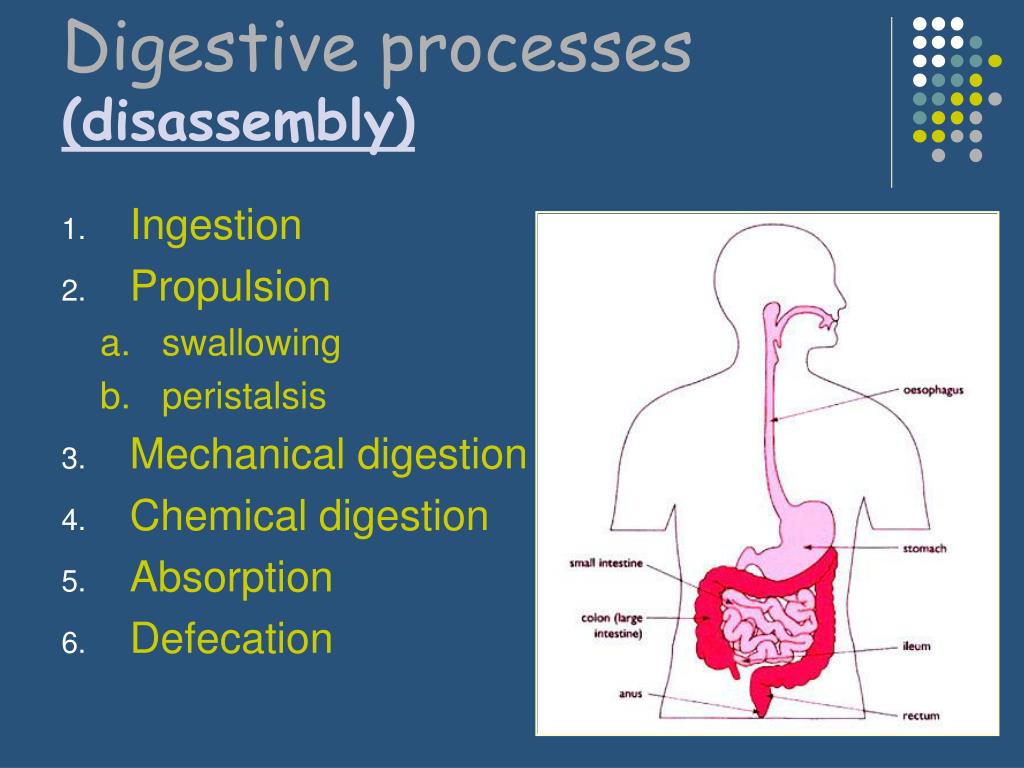 Digestive processes
(disassembly)

1. Ingestion
2. Propulsion
a. swallowing
b. peristalsis
3. Mechanical digestion
4. Chemical digestion
5. Absorption
6. Defecation

oesophagus
stomach
small intestine
colon (large intestine)
ileum
anus
rectum